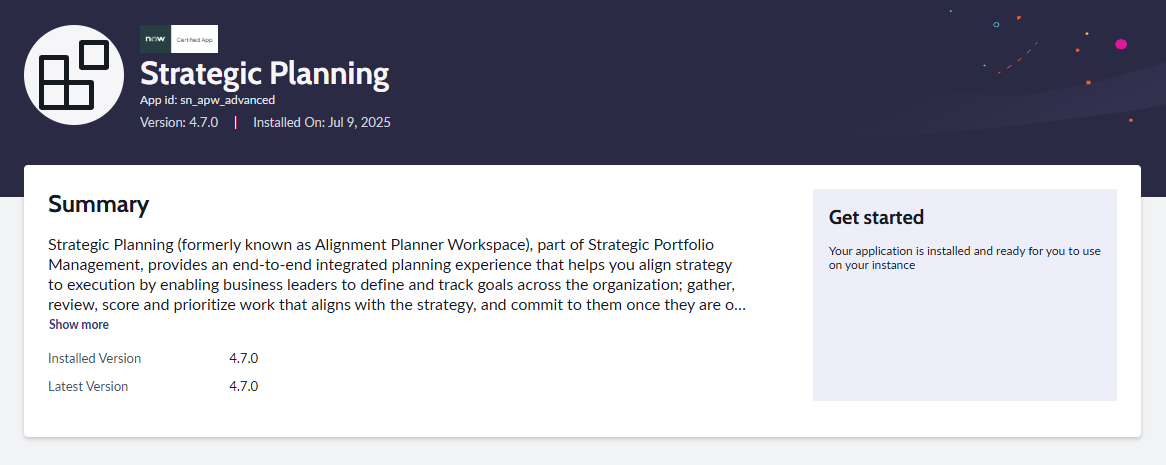 now Certified App

Strategic Planning

App id: sn_apw_advanced

Version: 4.7.0 | Installed On: Jul 9, 2025

Summary

Strategic Planning (formerly known as Alignment Planner Workspace), part of Strategic Portfolio Management, provides an end-to-end integrated planning experience that helps you align strategy to execution by enabling business leaders to define and track goals across the organization; gather, review, score and prioritize work that aligns with the strategy, and commit to them once they are o...

Show more

Installed Version 4.7.0

Latest Version 4.7.0

Get started

Your application is installed and ready for you to use on your instance